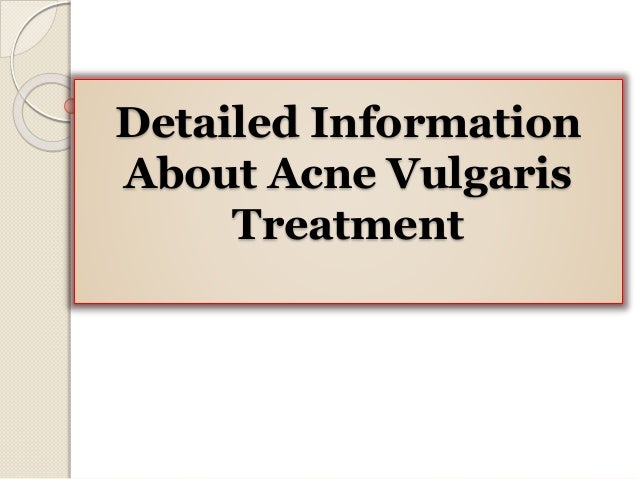 Detailed Information About Acne Vulgaris Treatment